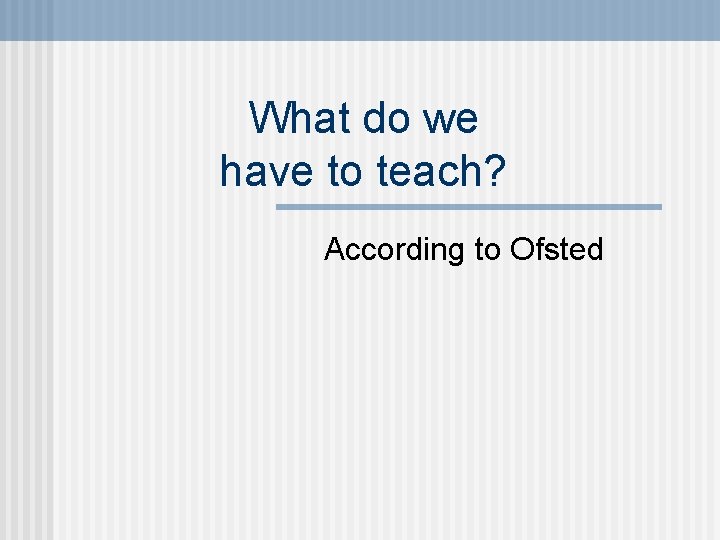 What do we have to teach?

According to Ofsted